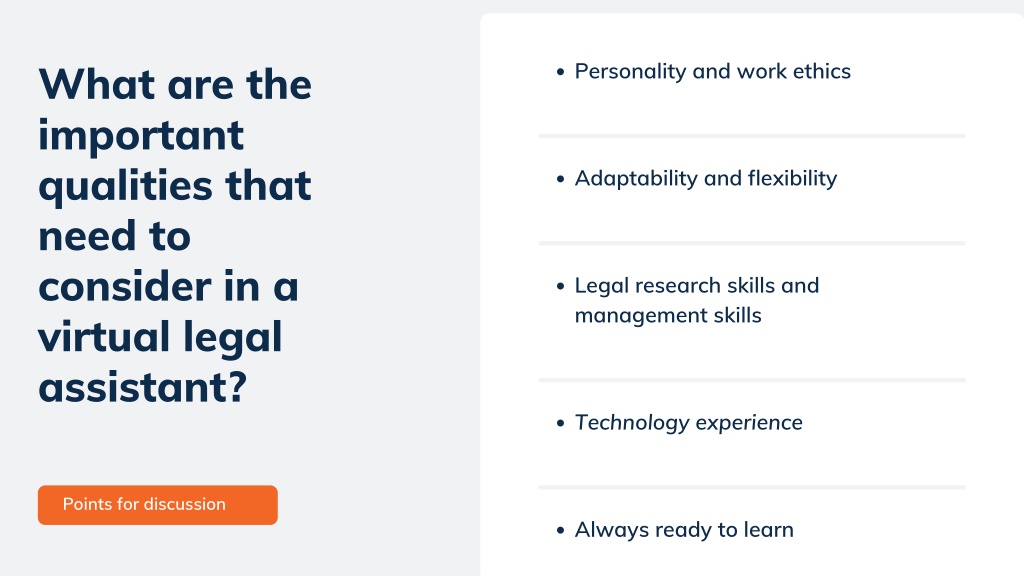 What are the important qualities that need to consider in a virtual legal assistant?

Points for discussion

• Personality and work ethics

• Adaptability and flexibility

• Legal research skills and management skills

• Technology experience

• Always ready to learn